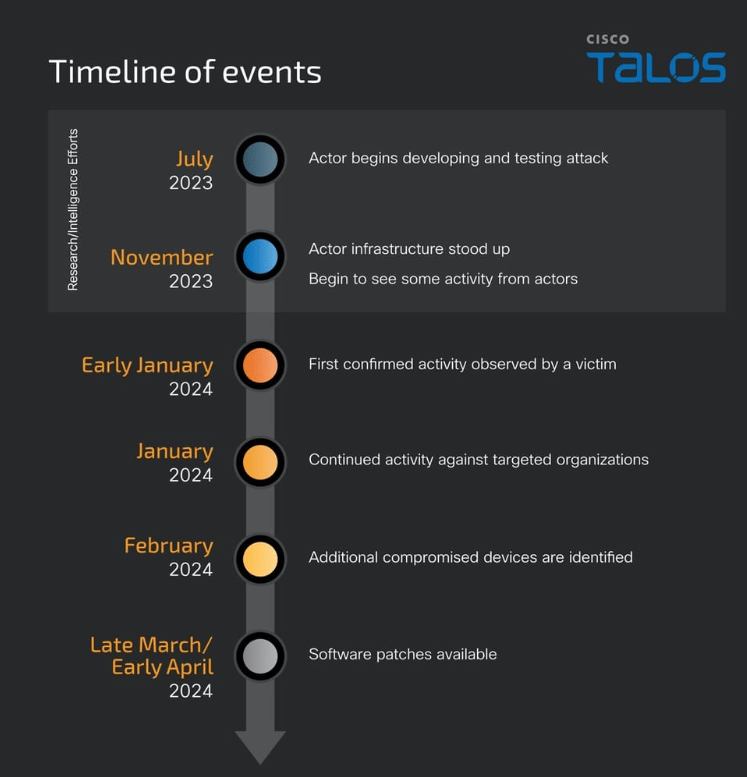 Timeline of events

CISCO TALOS

Research/Intelligence Efforts

July 2023
Actor begins developing and testing attack

November 2023
Actor infrastructure stood up

Begin to see some activity from actors

Early January 2024
First confirmed activity observed by a victim

January 2024
Continued activity against targeted organizations

February 2024
Additional compromised devices are identified

Late March/ Early April 2024
Software patches available